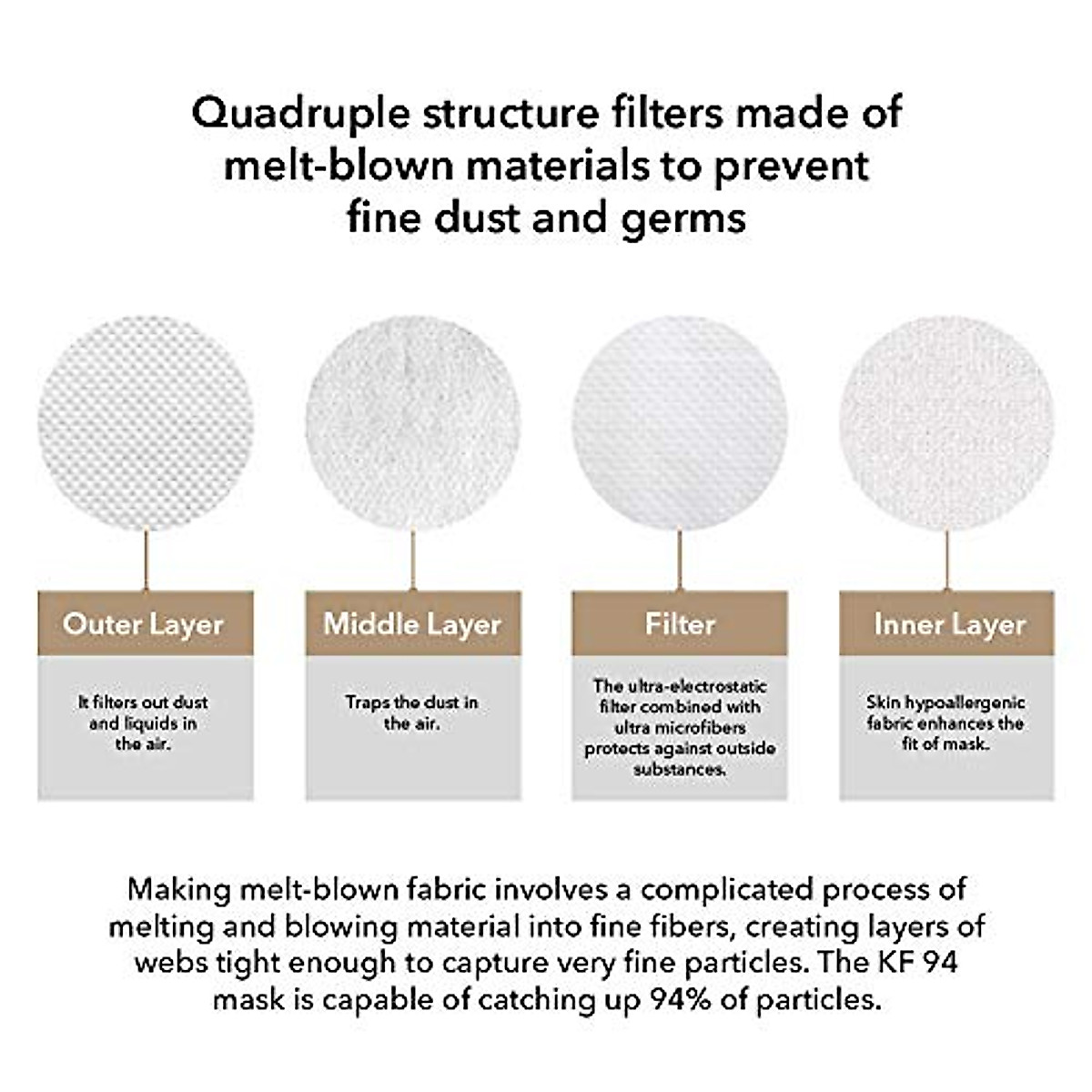 Quadruple structure filters made of melt-blown materials to prevent fine dust and germs

Outer Layer

It filters out dust and liquids in the air.

Middle Layer

Traps the dust in the air.

Filter

The ultra-electrostatic filter combined with ultra microfibers protects against outside substances.

Inner Layer

Skin hypoallergenic fabric enhances the fit of mask.

Making melt-blown fabric involves a complicated process of melting and blowing material into fine fibers, creating layers of webs tight enough to capture very fine particles. The KF 94 mask is capable of catching up 94% of particles.